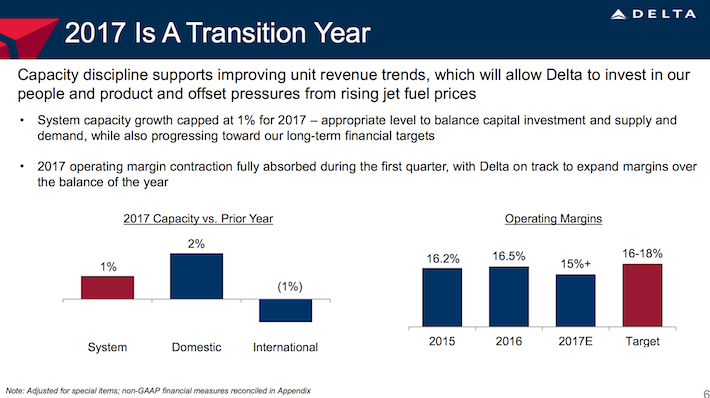 DELTA

2017 Is A Transition Year

Capacity discipline supports improving unit revenue trends, which will allow Delta to invest in our people and product and offset pressures from rising jet fuel prices

• System capacity growth capped at 1% for 2017 – appropriate level to balance capital investment and supply and demand, while also progressing toward our long-term financial targets

• 2017 operating margin contraction fully absorbed during the first quarter, with Delta on track to expand margins over the balance of the year

2017 Capacity vs. Prior Year

1%
2%
(1%)

System
Domestic
International

Operating Margins

16.2%
16.5%
15%+
16-18%

2015
2016
2017E
Target

Note: Adjusted for special items; non-GAAP financial measures reconciled in Appendix

6